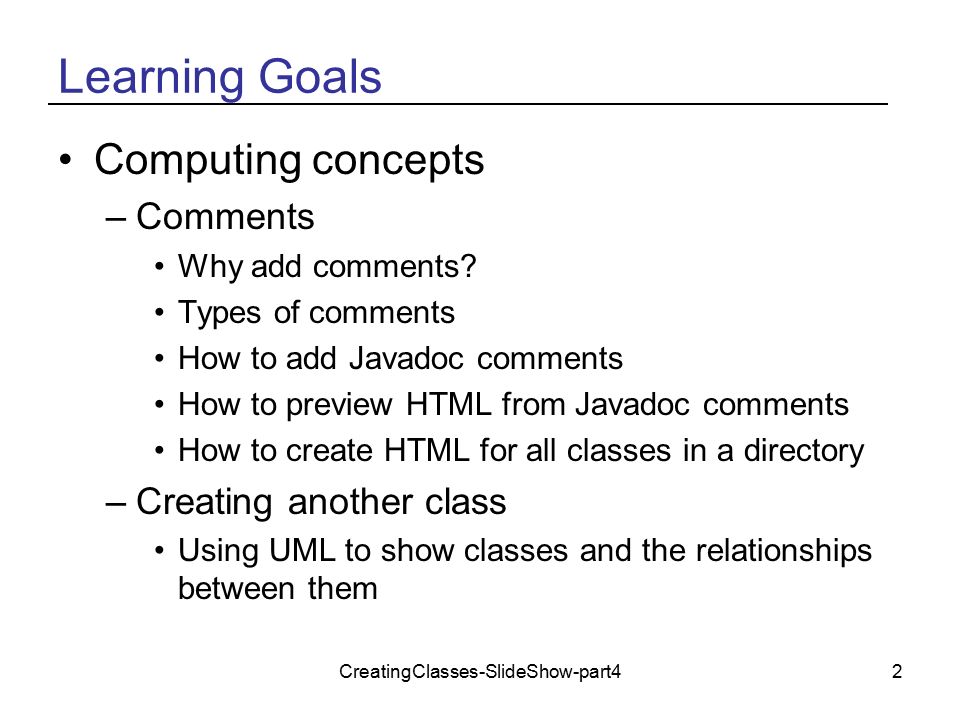 Learning Goals

• Computing concepts
  – Comments
    • Why add comments?
    • Types of comments
    • How to add Javadoc comments
    • How to preview HTML from Javadoc comments
    • How to create HTML for all classes in a directory
  – Creating another class
    • Using UML to show classes and the relationships between them

CreatingClasses-SlideShow-part4

2